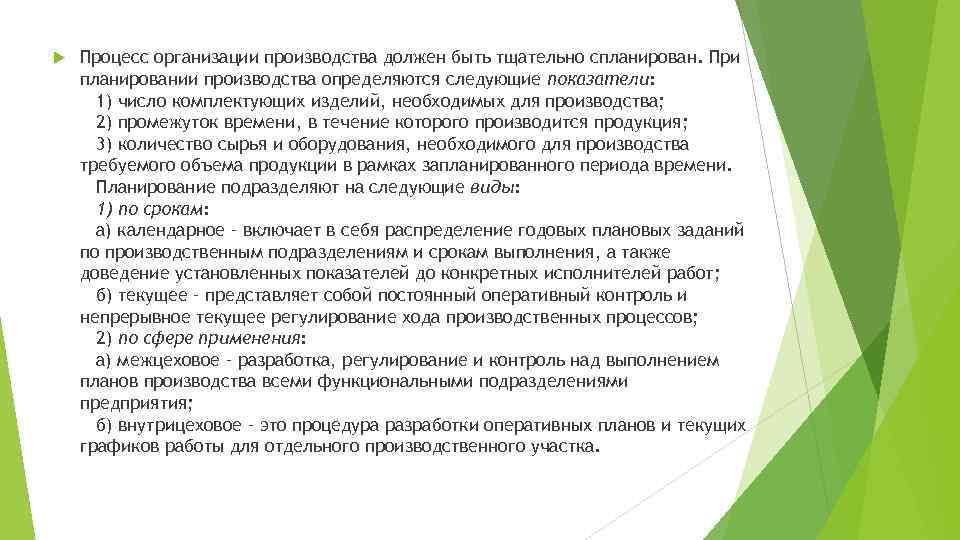 Процесс организации производства должен быть тщательно спланирован. При планировании производства определяются следующие показатели:

1) число комплектующих изделий, необходимых для производства;

2) промежуток времени, в течение которого производится продукция;

3) количество сырья и оборудования, необходимого для производства требуемого объема продукции в рамках запланированного периода времени.

Планирование подразделяют на следующие виды:

1) по срокам:

а) календарное - включает в себя распределение годовых плановых заданий по производственным подразделениям и срокам выполнения, а также доведение установленных показателей до конкретных исполнителей работ;

б) текущее - представляет собой постоянный оперативный контроль и непрерывное текущее регулирование хода производственных процессов;

2) по сфере применения:

а) межцеховое - разработка, регулирование и контроль над выполнением планов производства всеми функциональными подразделениями предприятия;

б) внутрицеховое - это процедура разработки оперативных планов и текущих графиков работы для отдельного производственного участка.